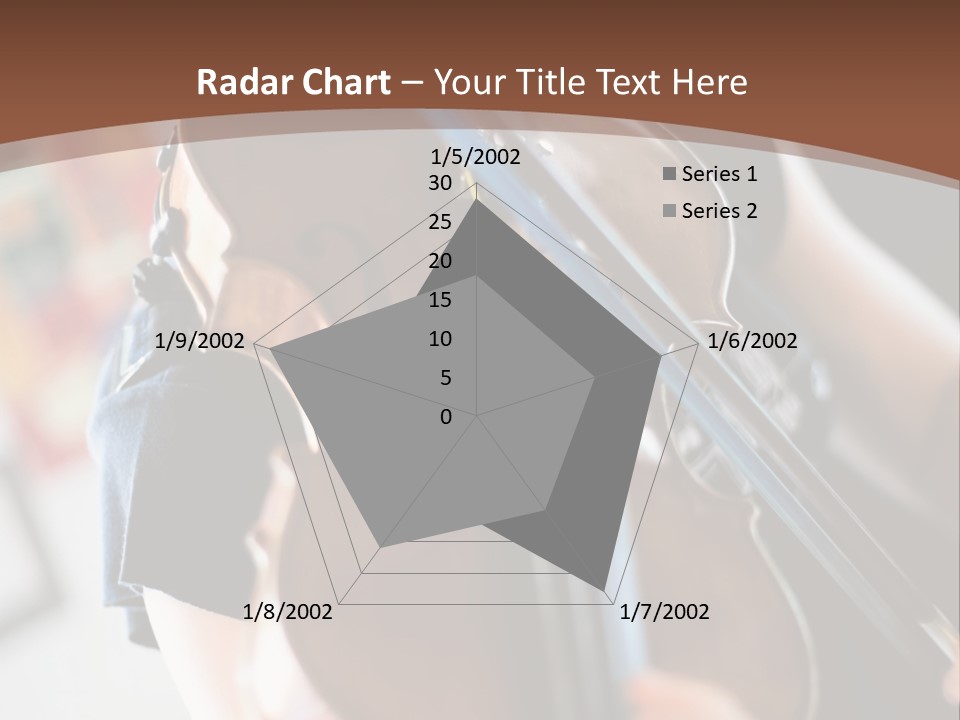 Radar Chart – Your Title Text Here

1/5/2002
30
25
20
15
10
5
0
1/6/2002
1/7/2002
1/8/2002
1/9/2002

Series 1
Series 2